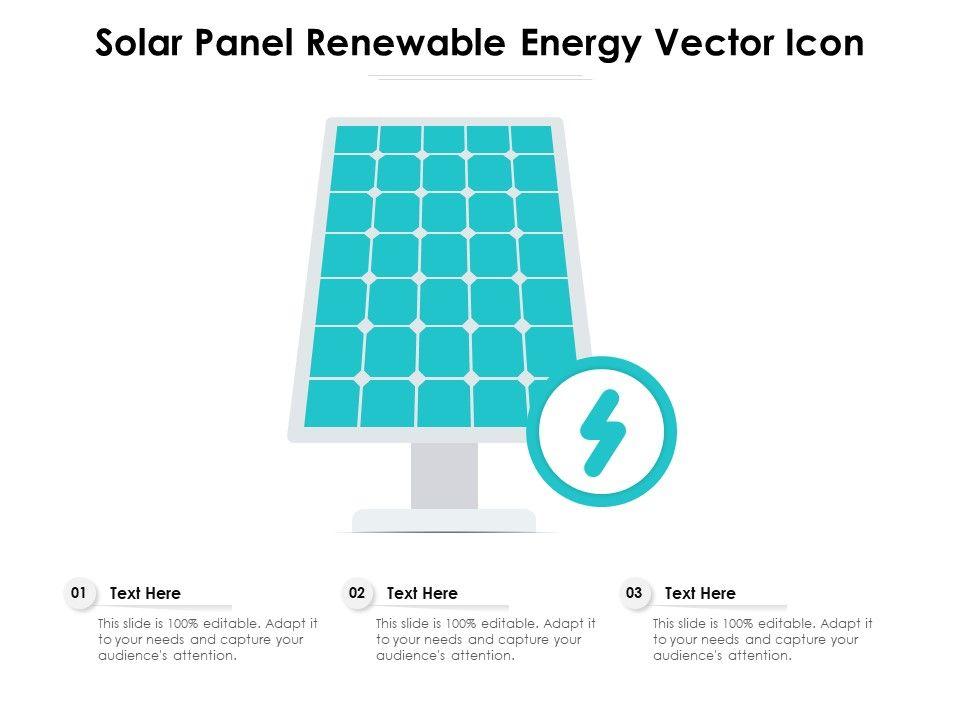 Solar Panel Renewable Energy Vector Icon

01 Text Here

This slide is 100% editable. Adapt it to your needs and capture your audience's attention.

02 Text Here

This slide is 100% editable. Adapt it to your needs and capture your audience's attention.

03 Text Here

This slide is 100% editable. Adapt it to your needs and capture your audience's attention.